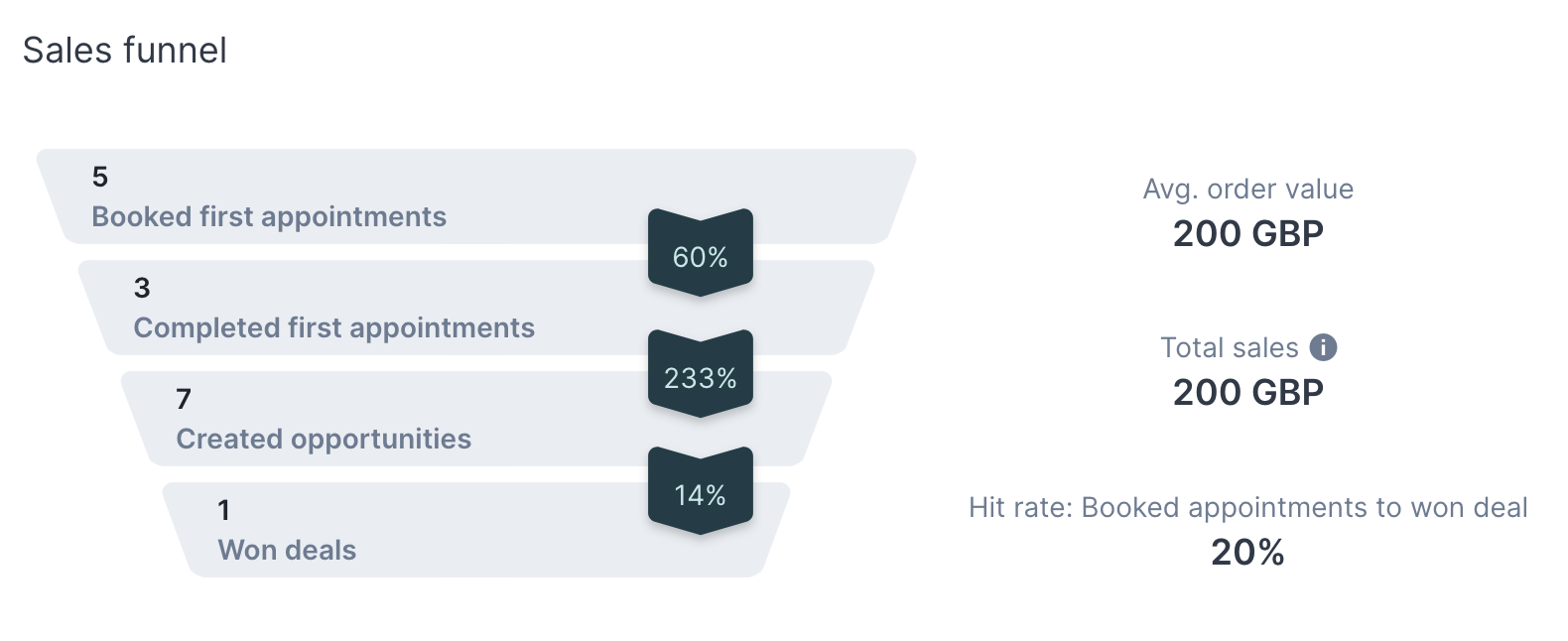 Sales funnel

5
Booked first appointments

60%

3
Completed first appointments

233%

7
Created opportunities

14%

1
Won deals

Avg. order value
200 GBP

Total sales
200 GBP

Hit rate: Booked appointments to won deal
20%